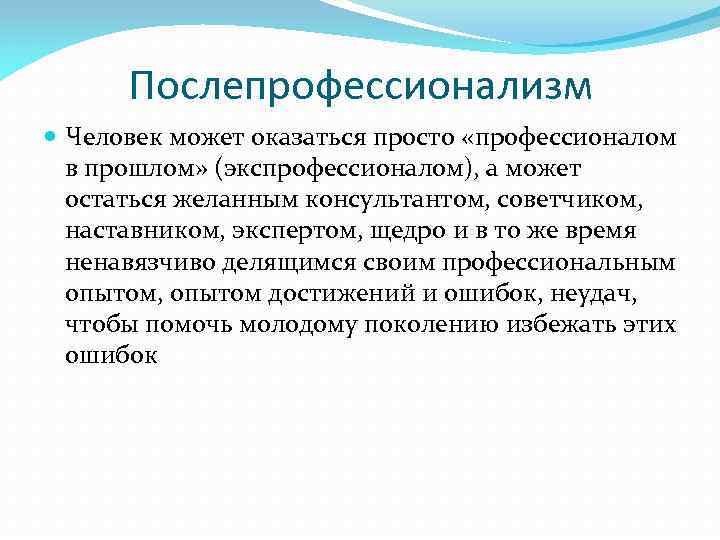 Послепрофессионализм

Человек может оказаться просто «профессионалом в прошлом» (экспрофессионалом), а может остаться желанным консультантом, советчиком, наставником, экспертом, щедро и в то же время ненавязчиво делящимся своим профессиональным опытом, опытом достижений и ошибок, неудач, чтобы помочь молодому поколению избежать этих ошибок